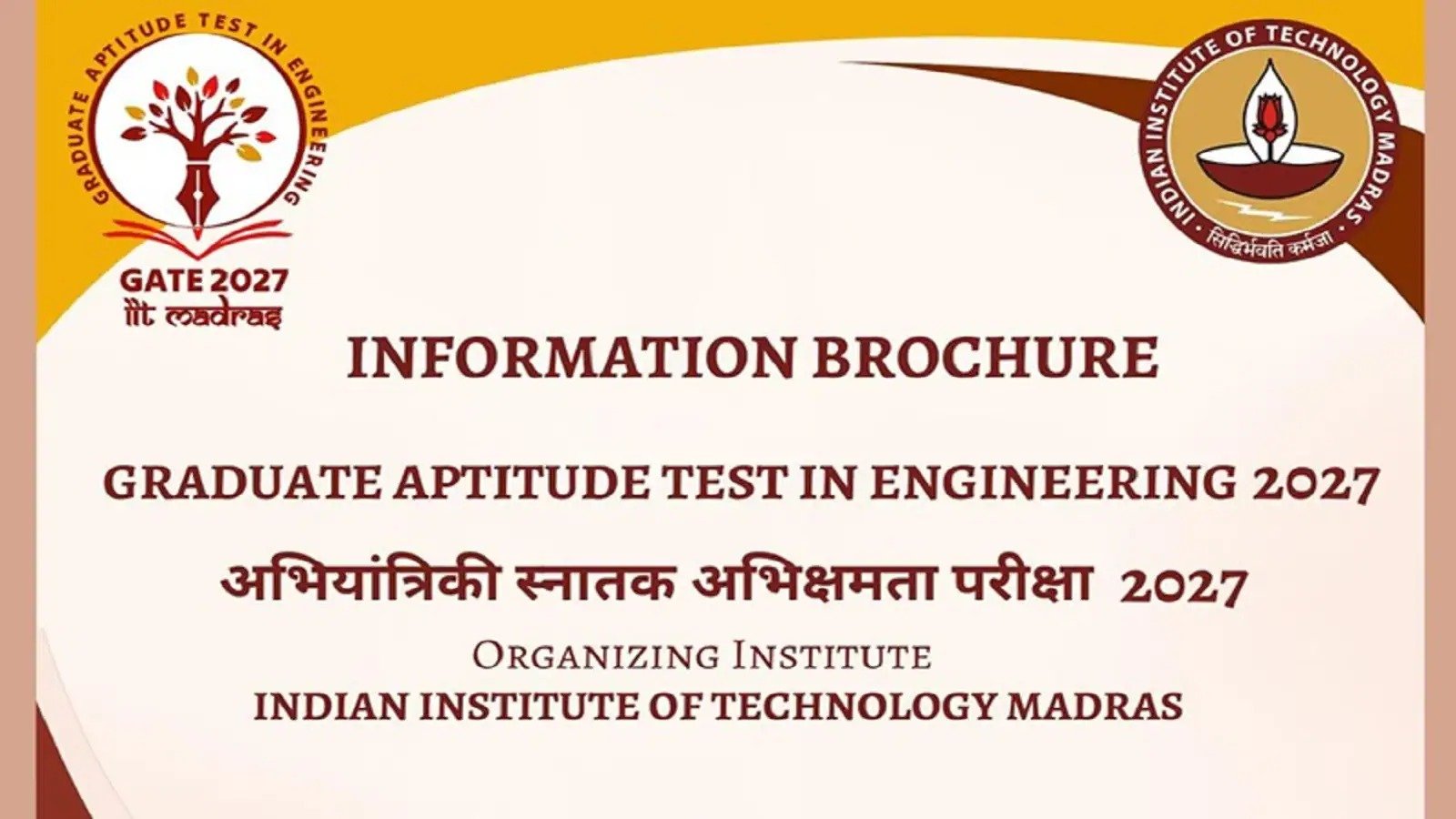 GRADUATE APTITUDE TEST IN ENGINEERING

GATE 2027
iit madras

INDIAN INSTITUTE OF TECHNOLOGY MADRAS
सिद्धिर्भवति कर्मजा

INFORMATION BROCHURE

GRADUATE APTITUDE TEST IN ENGINEERING 2027

अभियांत्रिकी स्नातक अभिक्षमता परीक्षा 2027

ORGANIZING INSTITUTE
INDIAN INSTITUTE OF TECHNOLOGY MADRAS